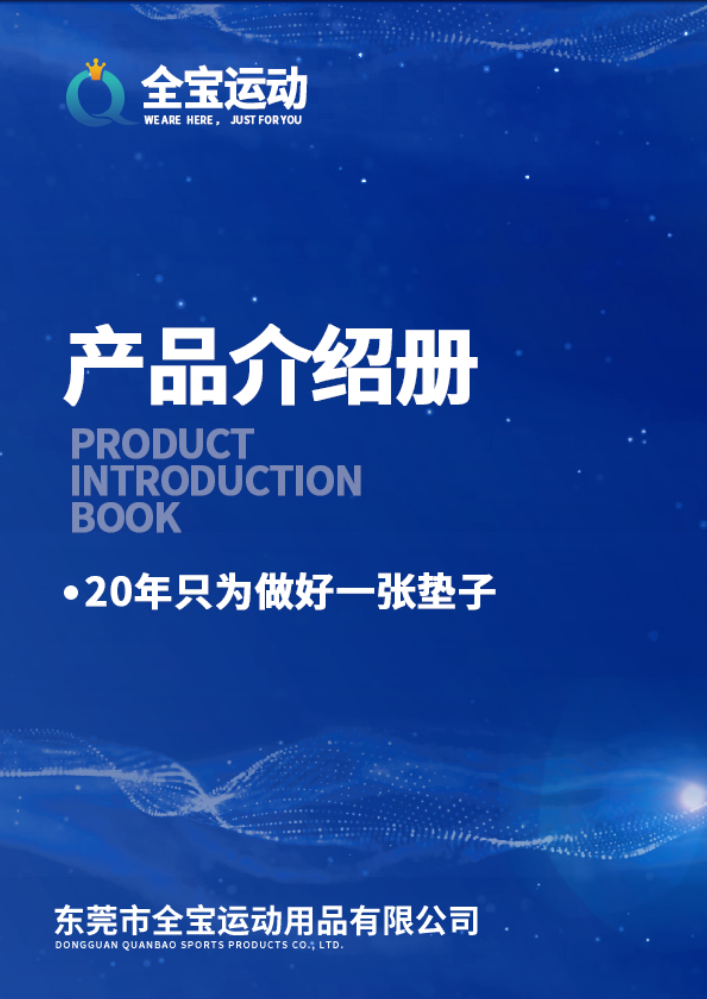 全宝运动
WE ARE HERE， JUST FOR YOU

产品介绍册

PRODUCT INTRODUCTION BOOK

•20年只为做好一张垫子

东莞市全宝运动用品有限公司
DONGGUAN QUANBAO SPORTS PRODUCTS CO., LTD.